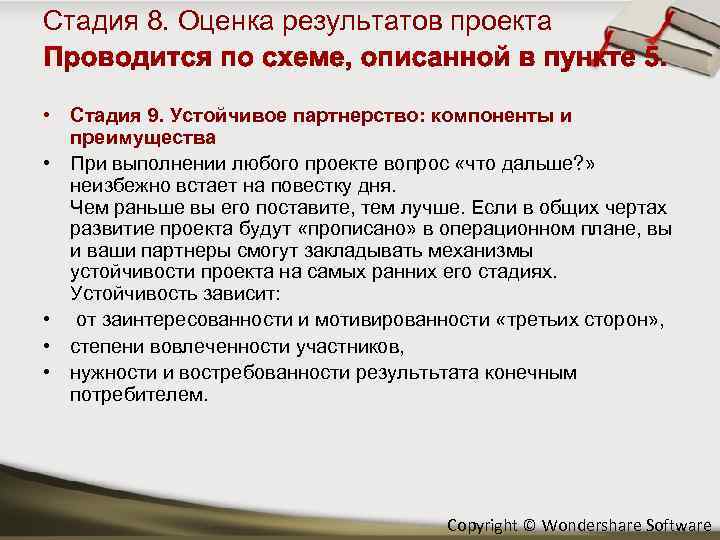 Стадия 8. Оценка результатов проекта
Проводится по схеме, описанной в пункте 5.

• Стадия 9. Устойчивое партнерство: компоненты и преимущества
• При выполнении любого проекте вопрос «что дальше?» неизбежно встает на повестку дня.
Чем раньше вы его поставите, тем лучше. Если в общих чертах развитие проекта будут «прописано» в операционном плане, вы и ваши партнеры смогут закладывать механизмы устойчивости проекта на самых ранних его стадиях. Устойчивость зависит:
• от заинтересованности и мотивированности «третьих сторон»,
• степени вовлеченности участников,
• нужности и востребованности результьтата конечным потребителем.

Copyright © Wondershare Software